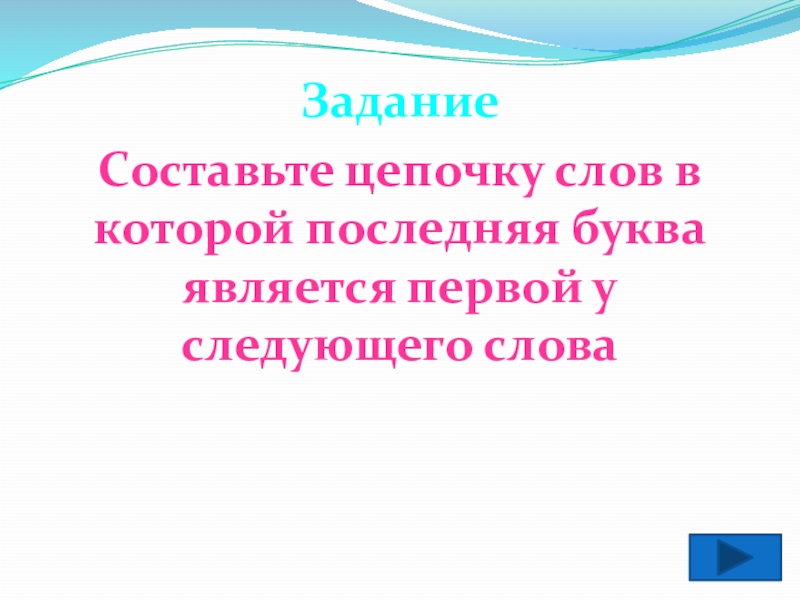 Задание

Составьте цепочку слов в которой последняя буква является первой у следующего слова